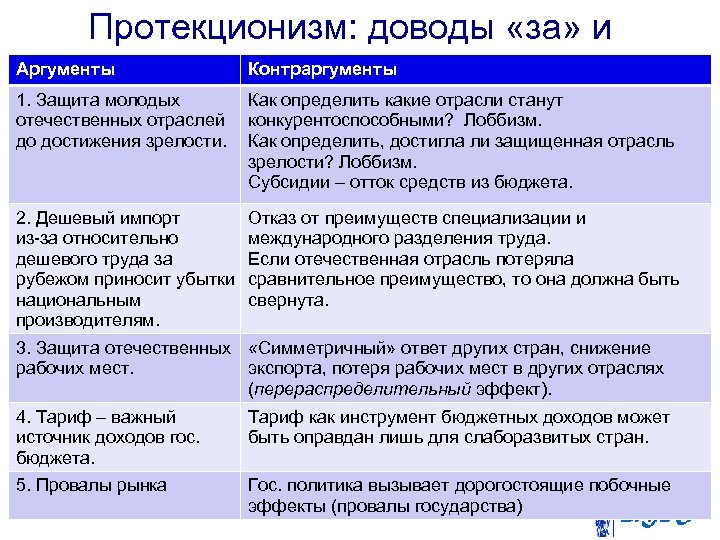 Протекционизм: доводы «за» и

| Аргументы | Контраргументы |
|---|---|
| 1. Защита молодых отечественных отраслей до достижения зрелости. | Как определить какие отрасли станут конкурентоспособными? Лоббизм. Как определить, достигла ли защищенная отрасль зрелости? Лоббизм. Субсидии – отток средств из бюджета. |
| 2. Дешевый импорт из-за относительно дешевого труда за рубежом приносит убытки национальным производителям. | Отказ от преимуществ специализации и международного разделения труда. Если отечественная отрасль потеряла сравнительное преимущество, то она должна быть свернута. |
| 3. Защита отечественных рабочих мест. | «Симметричный» ответ других стран, снижение экспорта, потеря рабочих мест в других отраслях (перераспределительный эффект). |
| 4. Тариф – важный источник доходов гос. бюджета. | Тариф как инструмент бюджетных доходов может быть оправдан лишь для слаборазвитых стран. |
| 5. Провалы рынка | Гос. политика вызывает дорогостоящие побочные эффекты (провалы государства) |